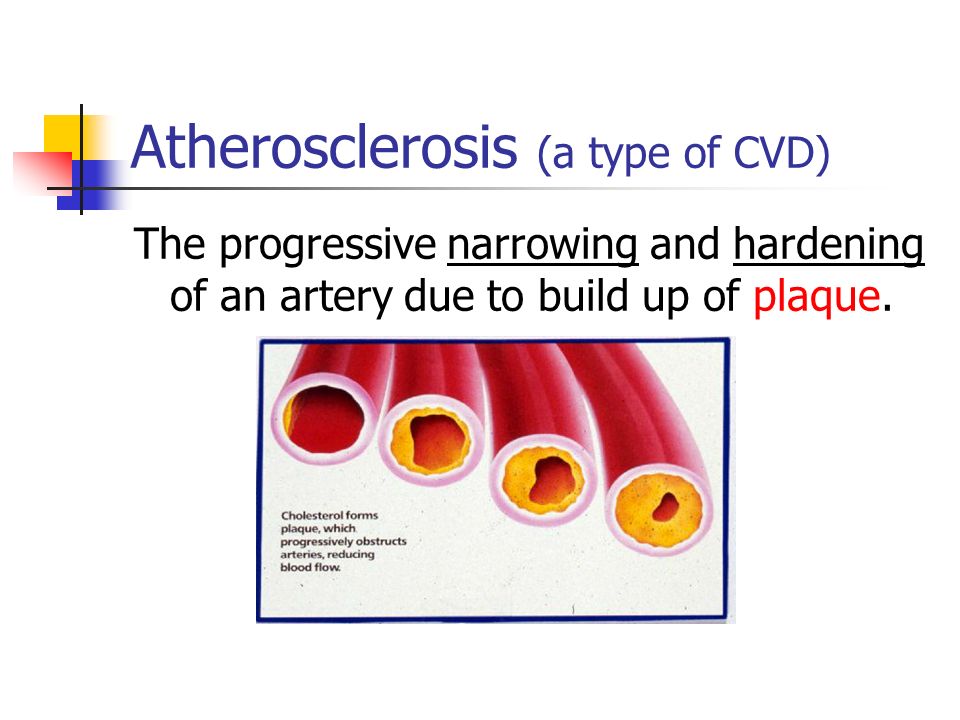 Atherosclerosis (a type of CVD)

The progressive narrowing and hardening of an artery due to build up of plaque.

Cholesterol forms plaque, which progressively obstructs arteries, reducing blood flow.